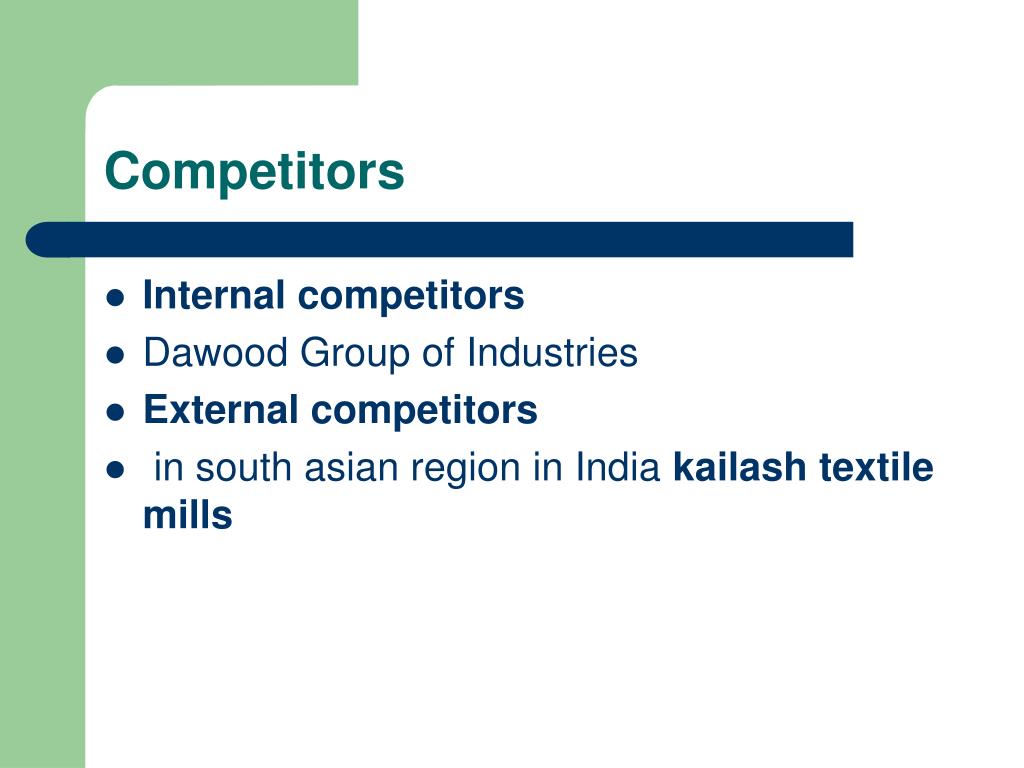 Competitors

- Internal competitors
- Dawood Group of Industries
- External competitors
- in south asian region in India kailash textile mills